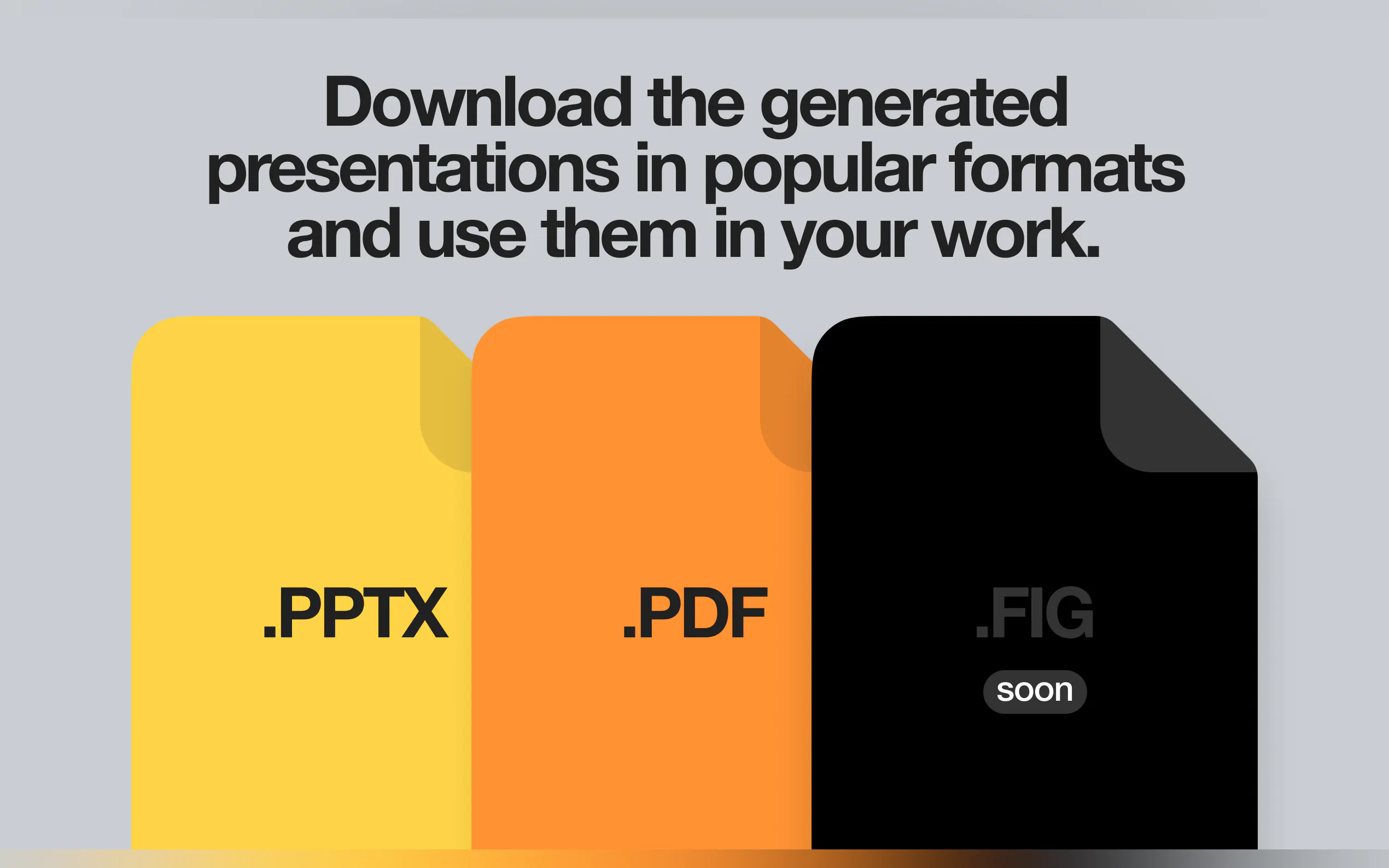 Download the generated presentations in popular formats and use them in your work.

.PPTX

.PDF

.FIG

soon